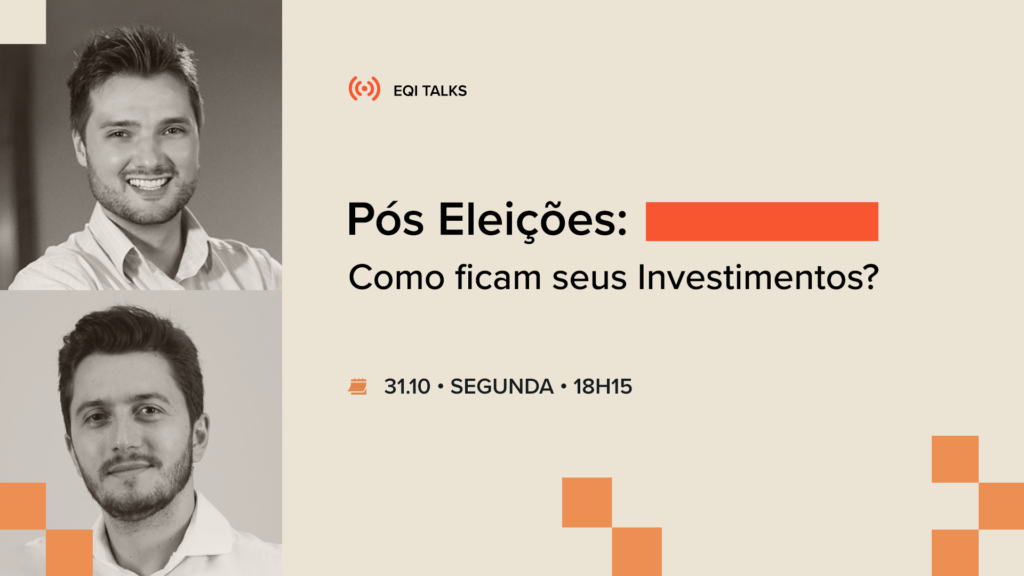 EQI TALKS

Pós Eleições:
Como ficam seus Investimentos?

31.10 • SEGUNDA • 18H15